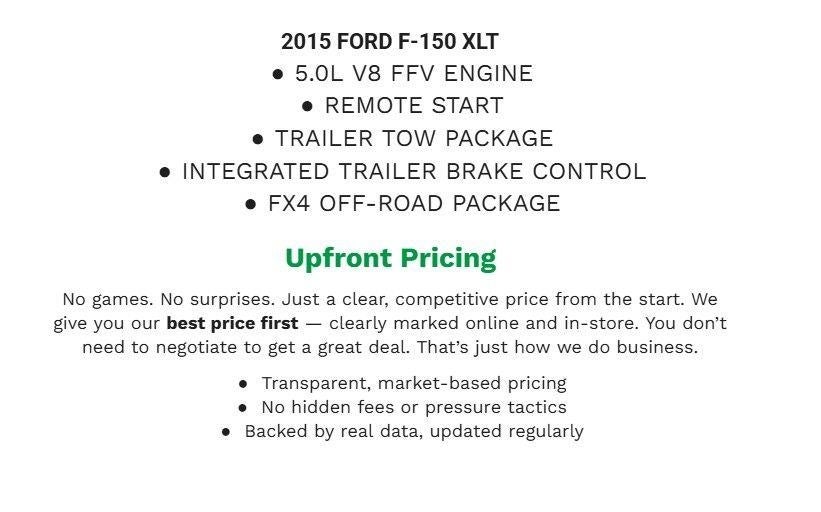 2015 FORD F-150 XLT

● 5.0L V8 FFV ENGINE
● REMOTE START
● TRAILER TOW PACKAGE
● INTEGRATED TRAILER BRAKE CONTROL
● FX4 OFF-ROAD PACKAGE

Upfront Pricing

No games. No surprises. Just a clear, competitive price from the start. We give you our best price first — clearly marked online and in-store. You don't need to negotiate to get a great deal. That's just how we do business.

● Transparent, market-based pricing
● No hidden fees or pressure tactics
● Backed by real data, updated regularly